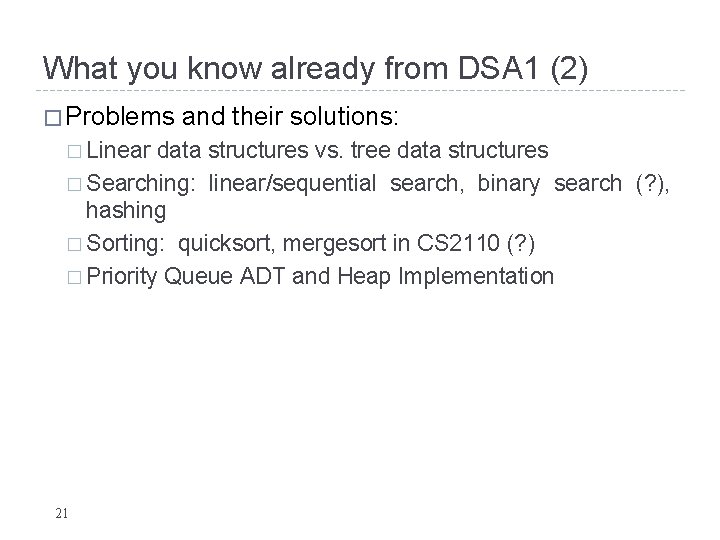 What you know already from DSA1 (2)

□ Problems and their solutions:

□ Linear data structures vs. tree data structures

□ Searching: linear/sequential search, binary search (?), hashing

□ Sorting: quicksort, mergesort in CS2110 (?)

□ Priority Queue ADT and Heap Implementation

21